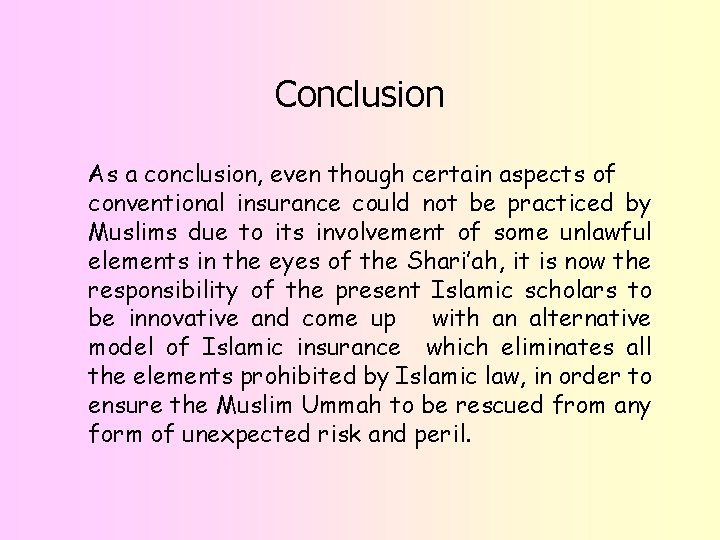 Conclusion

As a conclusion, even though certain aspects of conventional insurance could not be practiced by Muslims due to its involvement of some unlawful elements in the eyes of the Shari'ah, it is now the responsibility of the present Islamic scholars to be innovative and come up with an alternative model of Islamic insurance which eliminates all the elements prohibited by Islamic law, in order to ensure the Muslim Ummah to be rescued from any form of unexpected risk and peril.